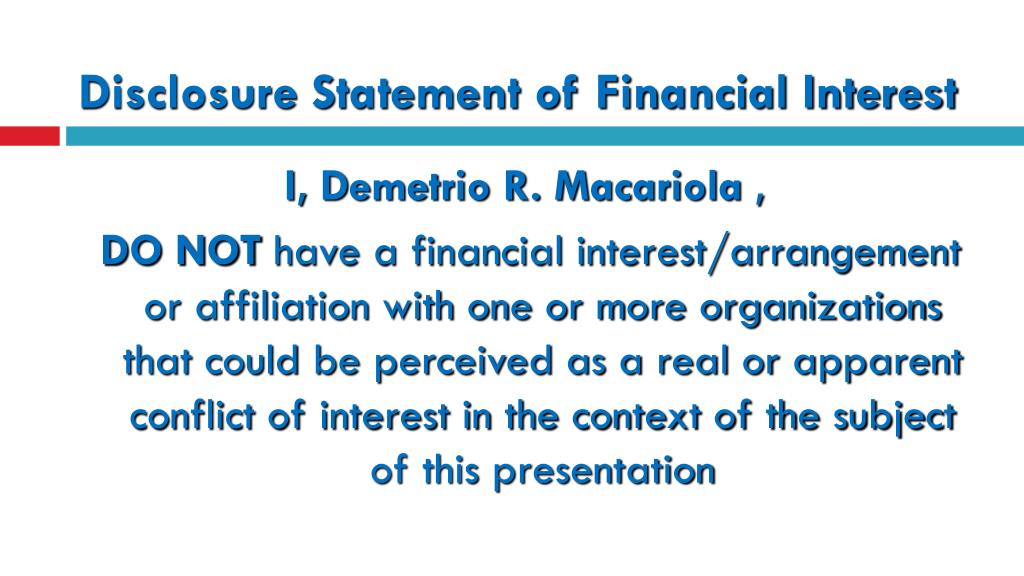 Disclosure Statement of Financial Interest

I, Demetrio R. Macariola ,

DO NOT have a financial interest/arrangement or affiliation with one or more organizations that could be perceived as a real or apparent conflict of interest in the context of the subject of this presentation